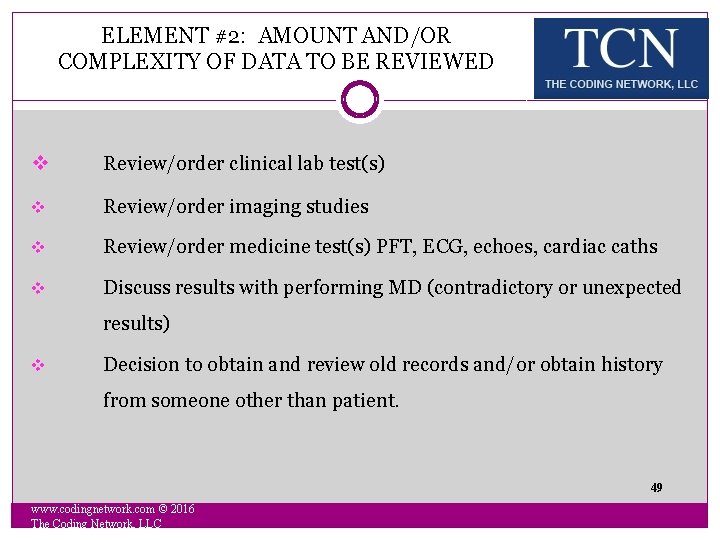 ELEMENT #2: AMOUNT AND/OR COMPLEXITY OF DATA TO BE REVIEWED

TCN
THE CODING NETWORK, LLC

❖ Review/order clinical lab test(s)

❖ Review/order imaging studies

❖ Review/order medicine test(s) PFT, ECG, echoes, cardiac caths

❖ Discuss results with performing MD (contradictory or unexpected results)

❖ Decision to obtain and review old records and/or obtain history from someone other than patient.

49

www.codingnetwork.com © 2016
The Coding Network, LLC